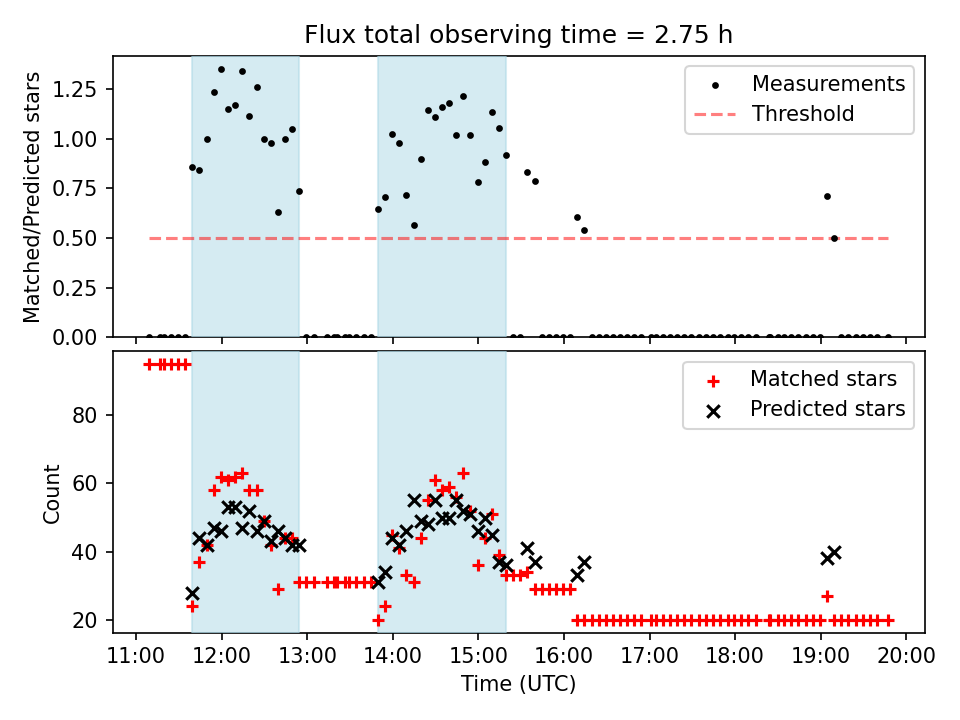 Flux total observing time = 2.75 h

Matched/Predicted stars

1.25
1.00
0.75
0.50
0.25
0.00

Measurements
Threshold

Count

80
60
40
20

Matched stars
Predicted stars

11:00 12:00 13:00 14:00 15:00 16:00 17:00 18:00 19:00 20:00
Time (UTC)